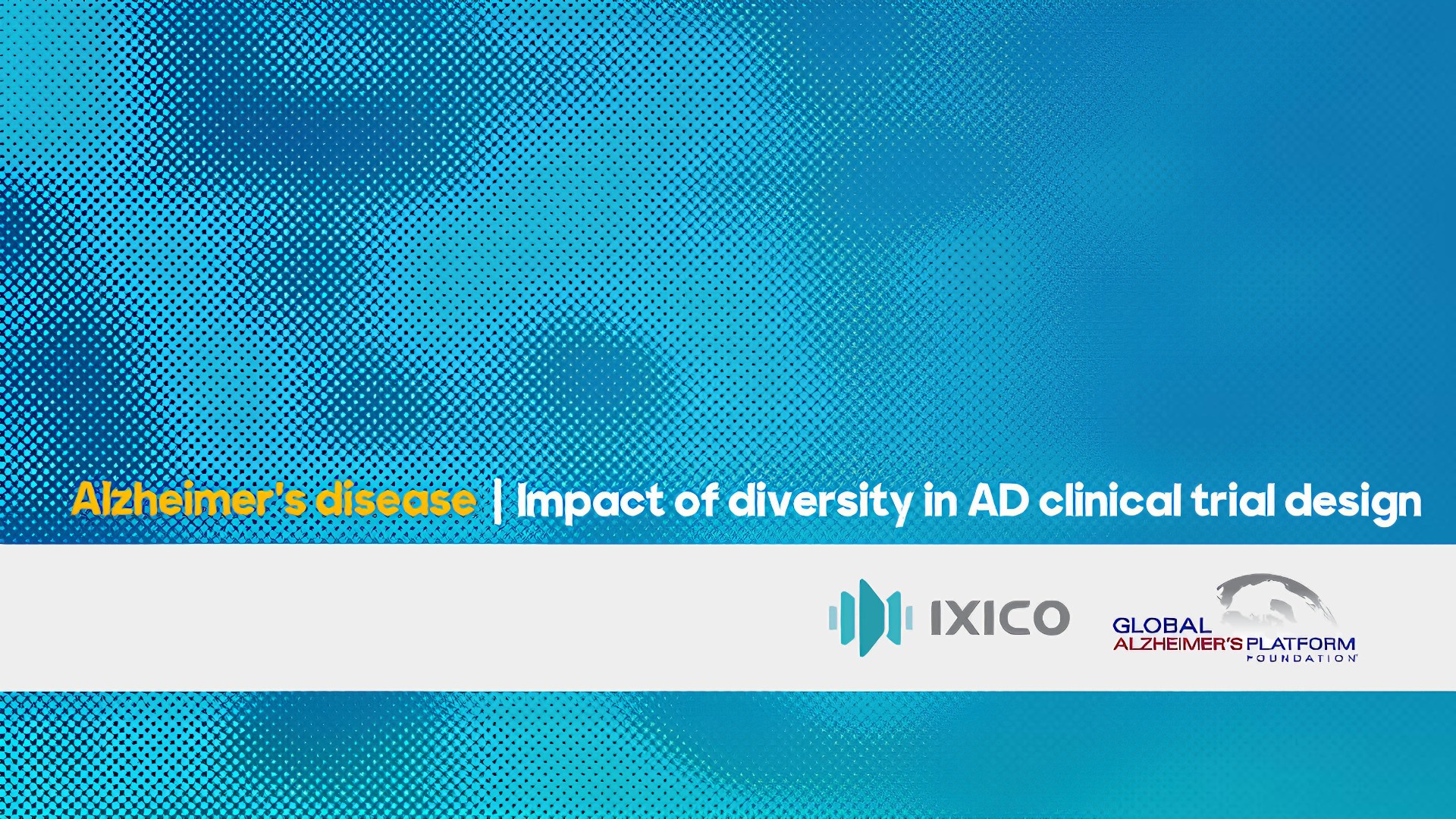 Alzheimer's disease | Impact of diversity in AD clinical trial design

IXICO

GLOBAL ALZHEIMER'S PLATFORM FOUNDATION